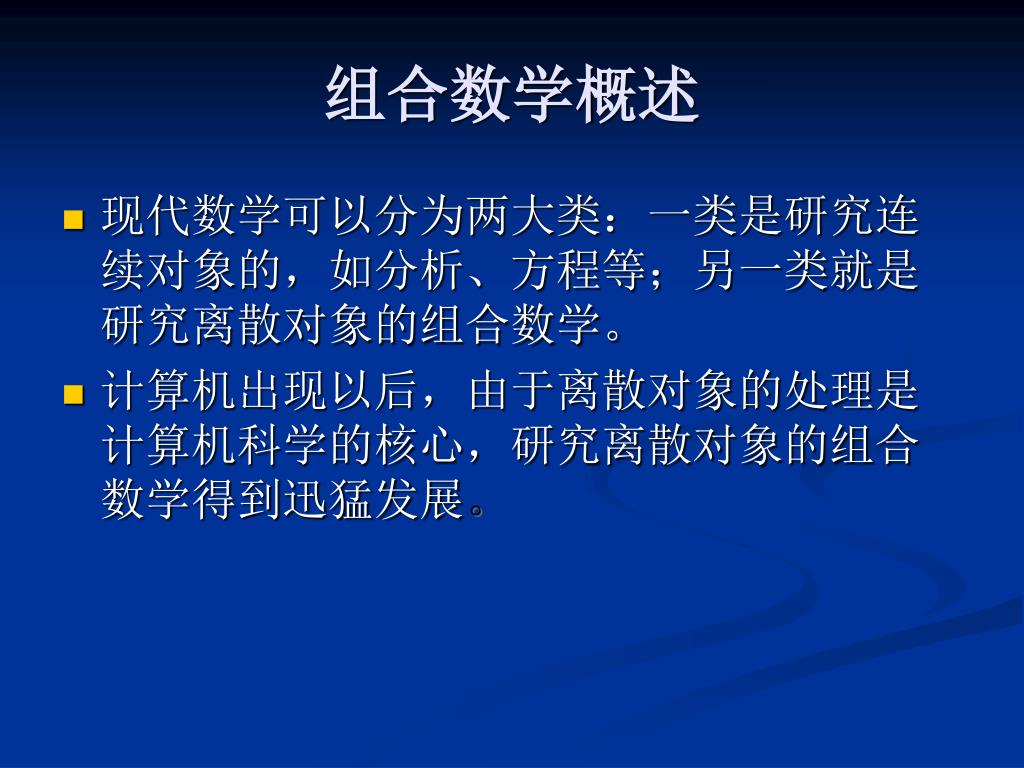 组合数学概述

现代数学可以分为两大类：一类是研究连续对象的，如分析、方程等；另一类就是研究离散对象的组合数学。

计算机出现以后，由于离散对象的处理是计算机科学的核心，研究离散对象的组合数学得到迅猛发展。